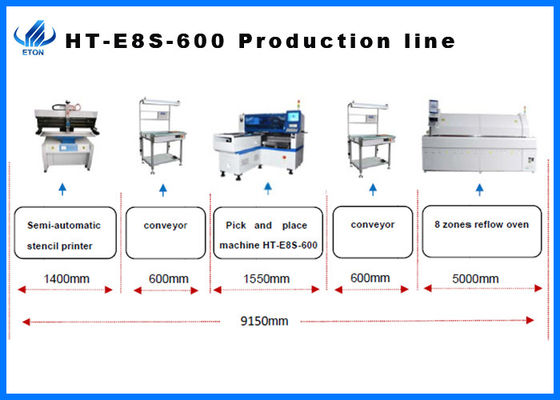 ETON

HT-E8S-600 Production line

Semi-automatic stencil printer

conveyor

Pick and place machine HT-E8S-600

conveyor

8 zones reflow oven

1400mm

600mm

1550mm

600mm

5000mm

9150mm